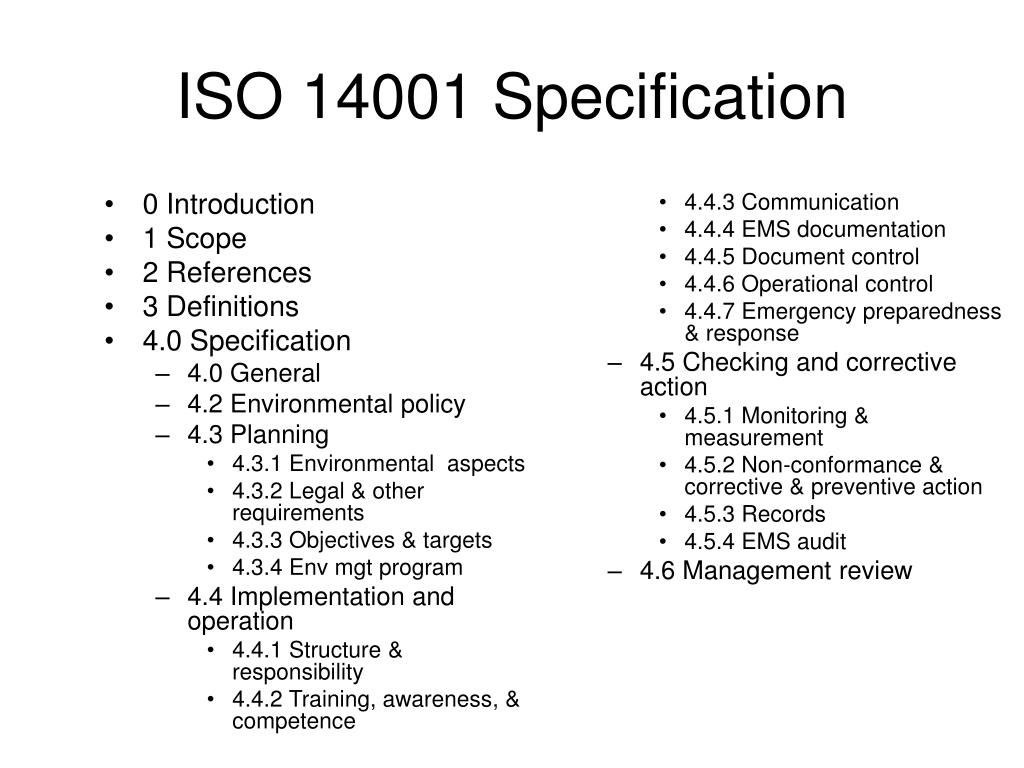 ISO 14001 Specification

• 0 Introduction
• 1 Scope
• 2 References
• 3 Definitions
• 4.0 Specification
– 4.0 General
– 4.2 Environmental policy
– 4.3 Planning
• 4.3.1 Environmental aspects
• 4.3.2 Legal & other requirements
• 4.3.3 Objectives & targets
• 4.3.4 Env mgt program
– 4.4 Implementation and operation
• 4.4.1 Structure & responsibility
• 4.4.2 Training, awareness, & competence

• 4.4.3 Communication
• 4.4.4 EMS documentation
• 4.4.5 Document control
• 4.4.6 Operational control
• 4.4.7 Emergency preparedness & response
– 4.5 Checking and corrective action
• 4.5.1 Monitoring & measurement
• 4.5.2 Non-conformance & corrective & preventive action
• 4.5.3 Records
• 4.5.4 EMS audit
– 4.6 Management review